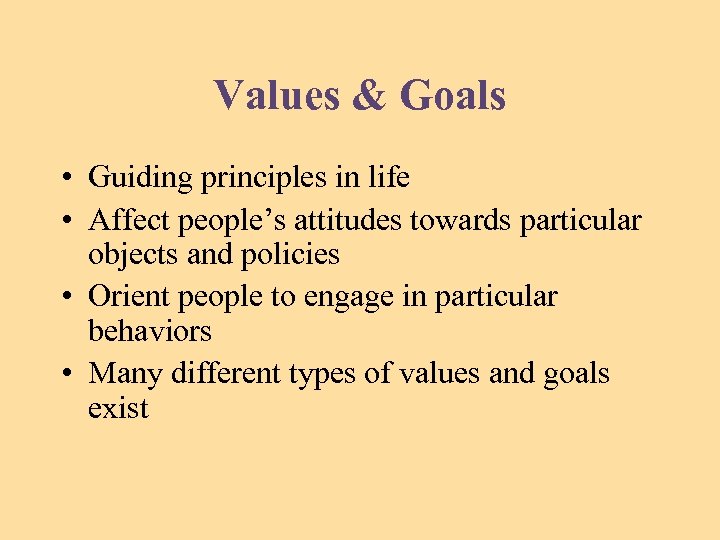 Values & Goals

• Guiding principles in life
• Affect people’s attitudes towards particular objects and policies
• Orient people to engage in particular behaviors
• Many different types of values and goals exist